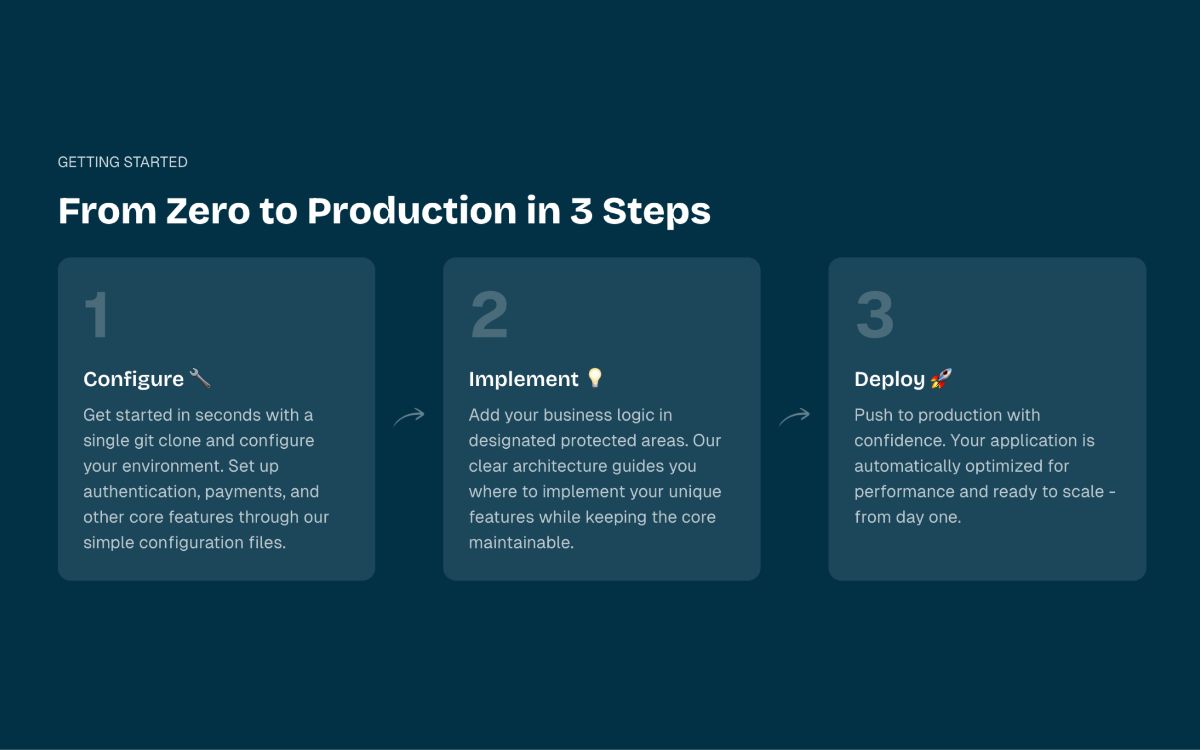 GETTING STARTED

From Zero to Production in 3 Steps

1

Configure 🔧

Get started in seconds with a single git clone and configure your environment. Set up authentication, payments, and other core features through our simple configuration files.

2

Implement 💡

Add your business logic in designated protected areas. Our clear architecture guides you where to implement your unique features while keeping the core maintainable.

3

Deploy 🚀

Push to production with confidence. Your application is automatically optimized for performance and ready to scale - from day one.